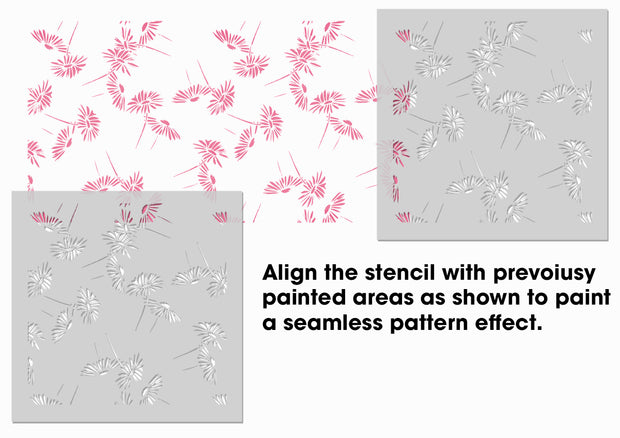 Align the stencil with prevoiusy painted areas as shown to paint a seamless pattern effect.